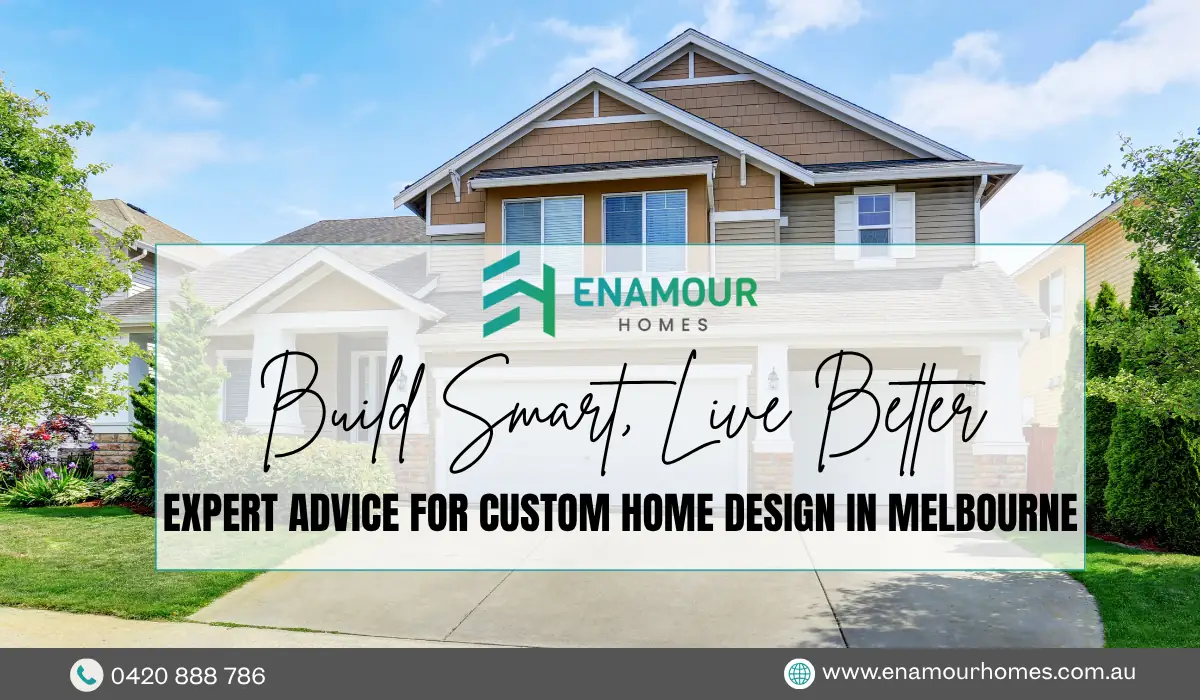 ENAMOUR
HOMES

Build Smart, Live Better

EXPERT ADVICE FOR CUSTOM HOME DESIGN IN MELBOURNE

0420 888 786

www.enamourhomes.com.au